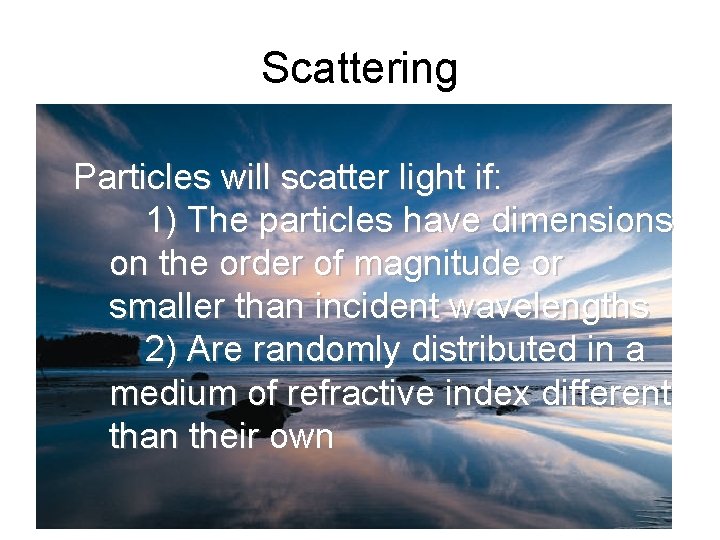 Scattering

Particles will scatter light if:

1) The particles have dimensions on the order of magnitude or smaller than incident wavelengths

2) Are randomly distributed in a medium of refractive index different than their own